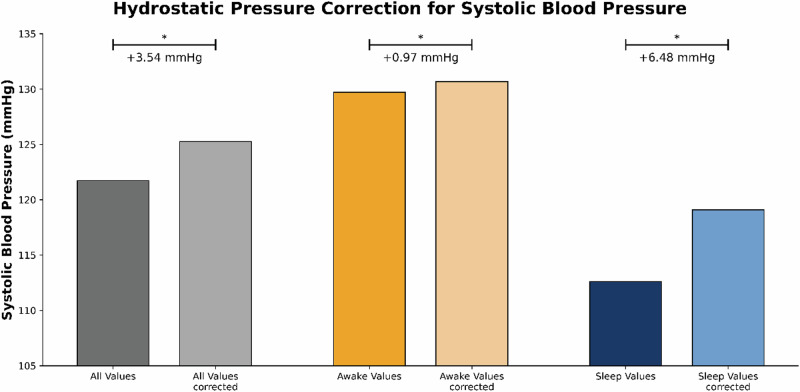 Hydrostatic Pressure Correction for Systolic Blood Pressure

Systolic Blood Pressure (mmHg)

135
130
125
120
115
110
105

*
+3.54 mmHg

*
+0.97 mmHg

*
+6.48 mmHg

All Values
All Values corrected
Awake Values
Awake Values corrected
Sleep Values
Sleep Values corrected